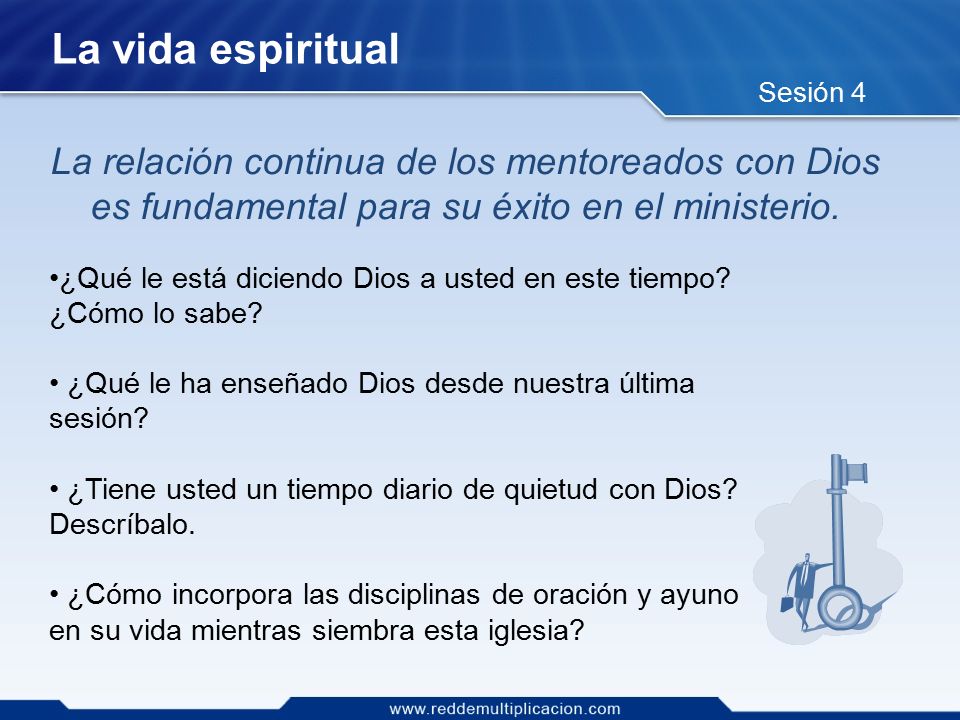 La vida espiritual

Sesión 4

La relación continua de los mentoreados con Dios es fundamental para su éxito en el ministerio.

•¿Qué le está diciendo Dios a usted en este tiempo? ¿Cómo lo sabe?

• ¿Qué le ha enseñado Dios desde nuestra última sesión?

• ¿Tiene usted un tiempo diario de quietud con Dios? Descríbalo.

• ¿Cómo incorpora las disciplinas de oración y ayuno en su vida mientras siembra esta iglesia?

www.reddemultiplicacion.com